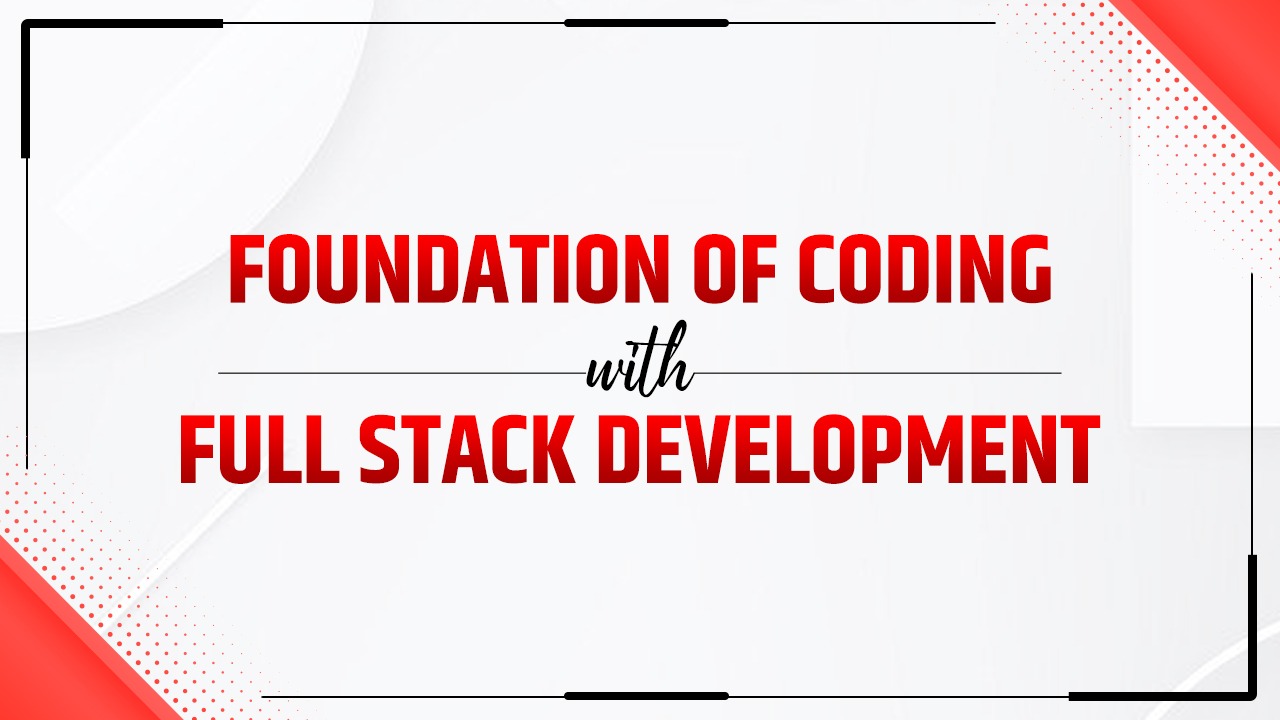 FOUNDATION OF CODING

with

FULL STACK DEVELOPMENT